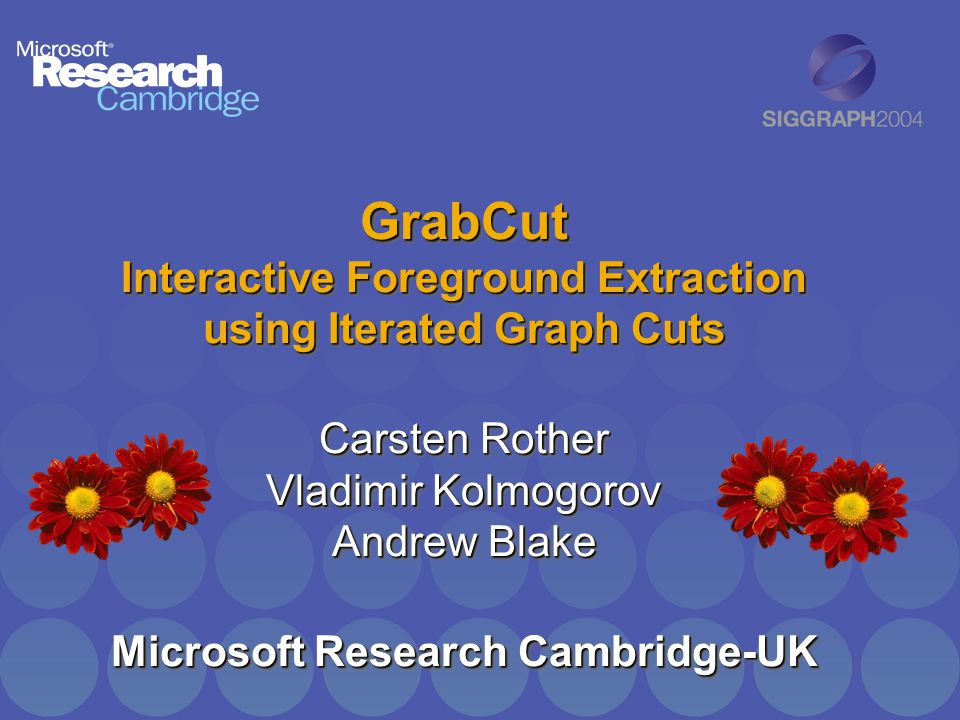 Microsoft®
Research
Cambridge

SIGGRAPH2004

GrabCut
Interactive Foreground Extraction using Iterated Graph Cuts

Carsten Rother
Vladimir Kolmogorov
Andrew Blake

Microsoft Research Cambridge-UK